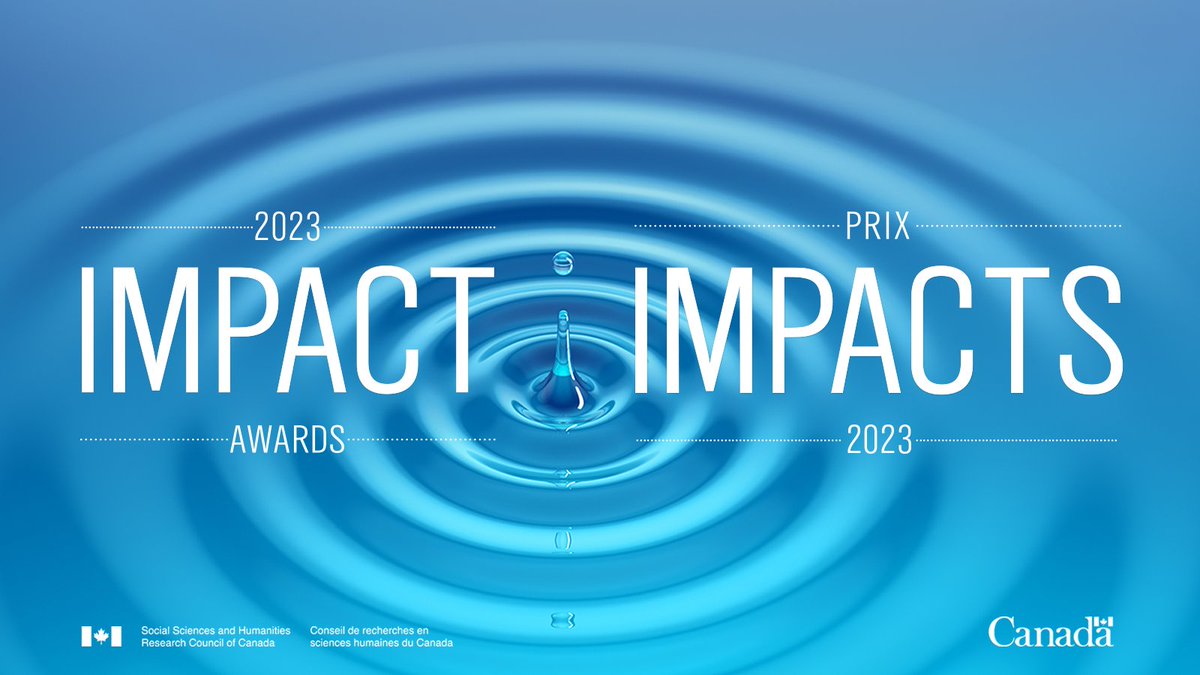 2023
IMPACT
AWARDS

PRIX
IMPACTS
2023

Social Sciences and Humanities
Research Council of Canada

Conseil de recherches en
sciences humaines du Canada

Canada